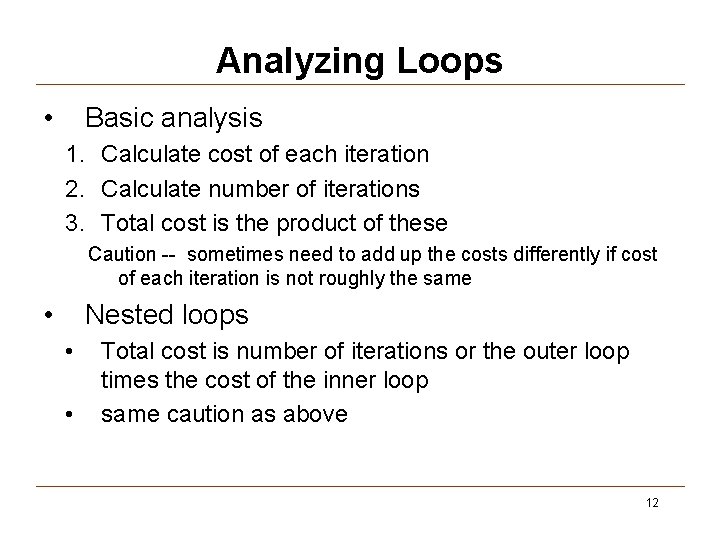 Analyzing Loops

• Basic analysis

1. Calculate cost of each iteration
2. Calculate number of iterations
3. Total cost is the product of these

Caution -- sometimes need to add up the costs differently if cost of each iteration is not roughly the same

• Nested loops

• Total cost is number of iterations or the outer loop times the cost of the inner loop
• same caution as above

12